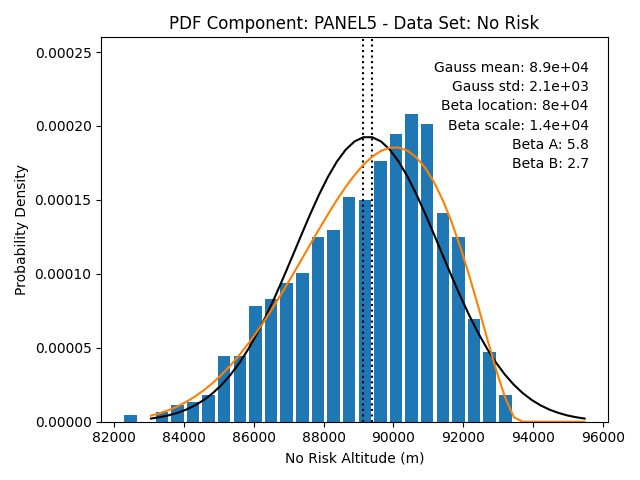 PDF Component: PANEL5 - Data Set: No Risk

Gauss mean: 8.9e+04
Gauss std: 2.1e+03
Beta location: 8e+04
Beta scale: 1.4e+04
Beta A: 5.8
Beta B: 2.7

Probability Density

0.00025
0.00020
0.00015
0.00010
0.00005
0.00000

82000 84000 86000 88000 90000 92000 94000 96000

No Risk Altitude (m)